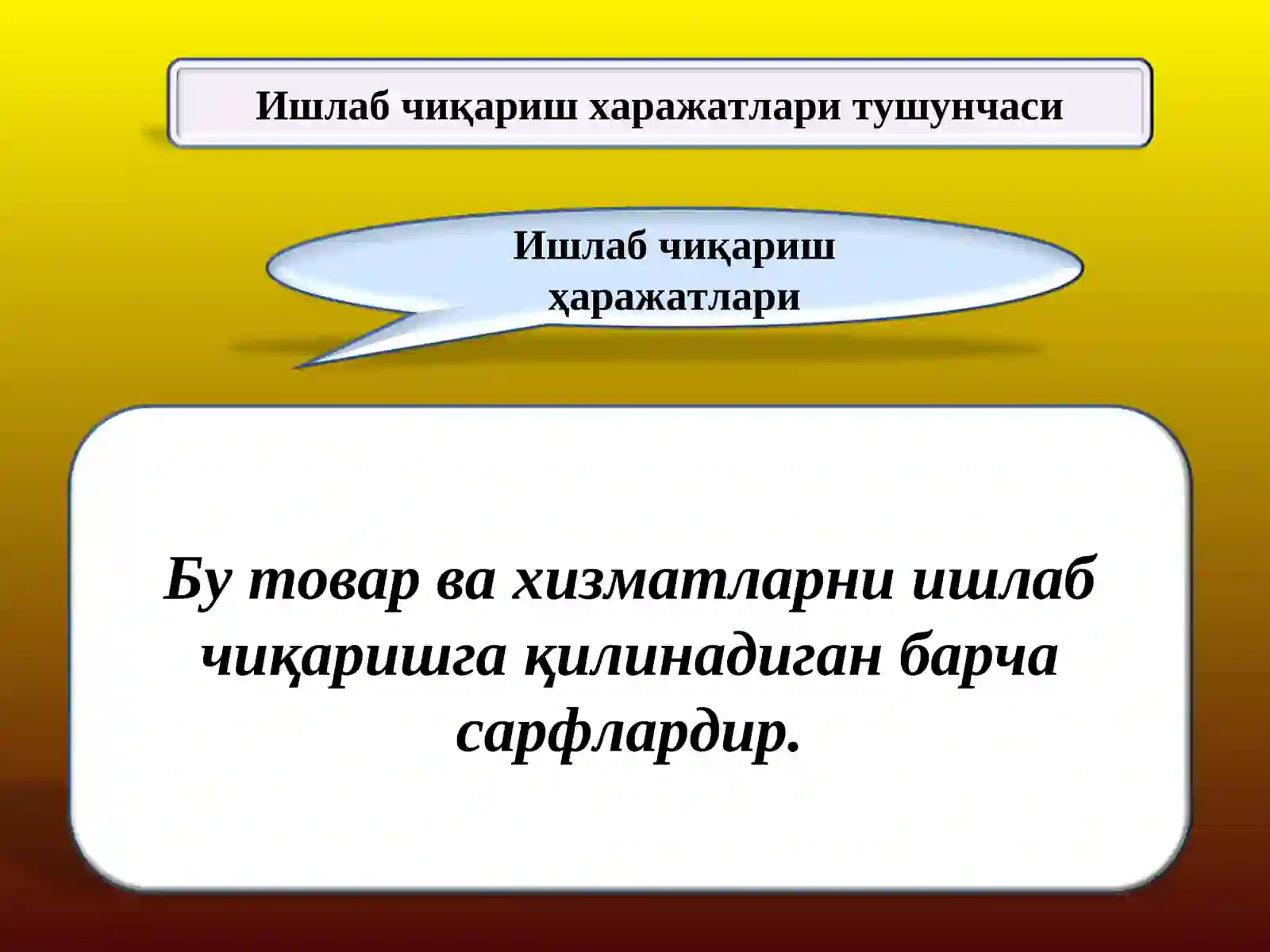 Ишлаб чиқариш харажатлари тушунчаси

Ишлаб чиқариш ҳаражатлари

Бу товар ва хизматларни ишлаб чиқаришга қилинадиган барча сарфлардир.